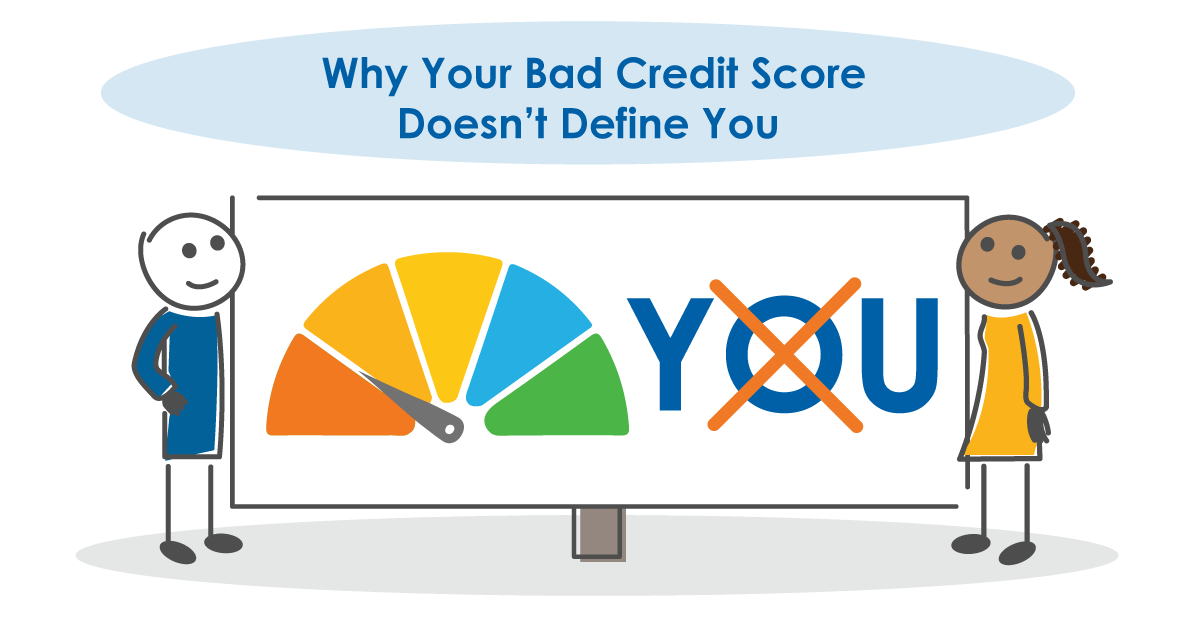 Why Your Bad Credit Score Doesn't Define You

YOU